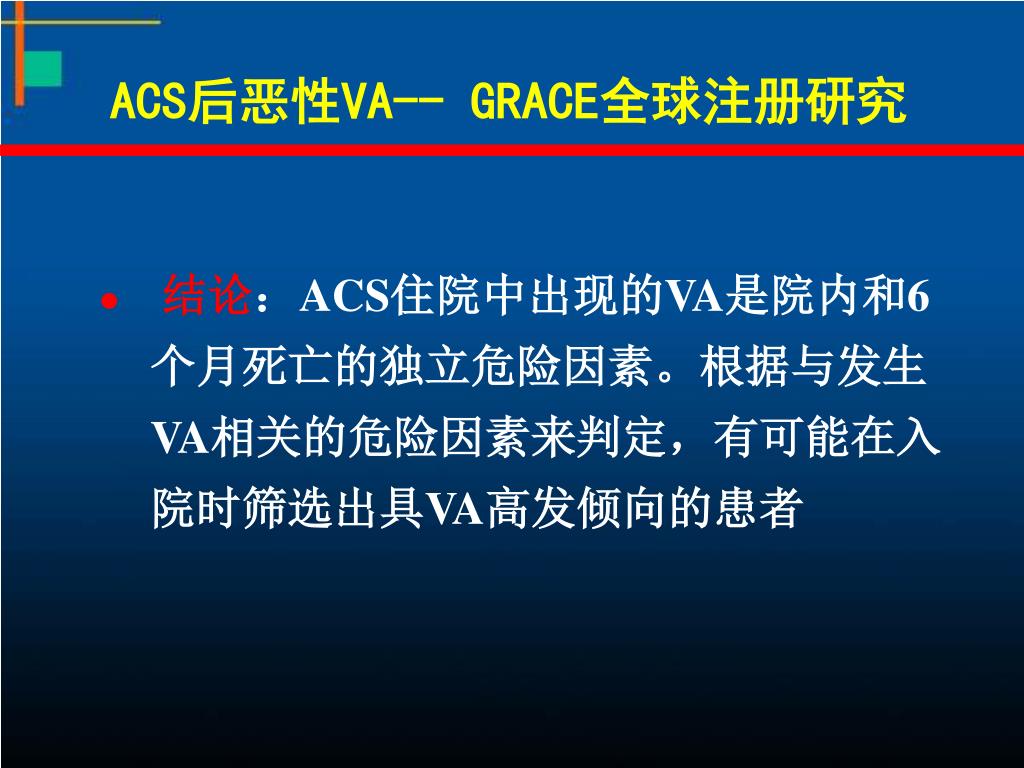 ACS后恶性VA-- GRACE全球注册研究

• 结论：ACS住院中出现的VA是院内和6个月死亡的独立危险因素。根据与发生VA相关的危险因素来判定，有可能在入院时筛选出具VA高发倾向的患者